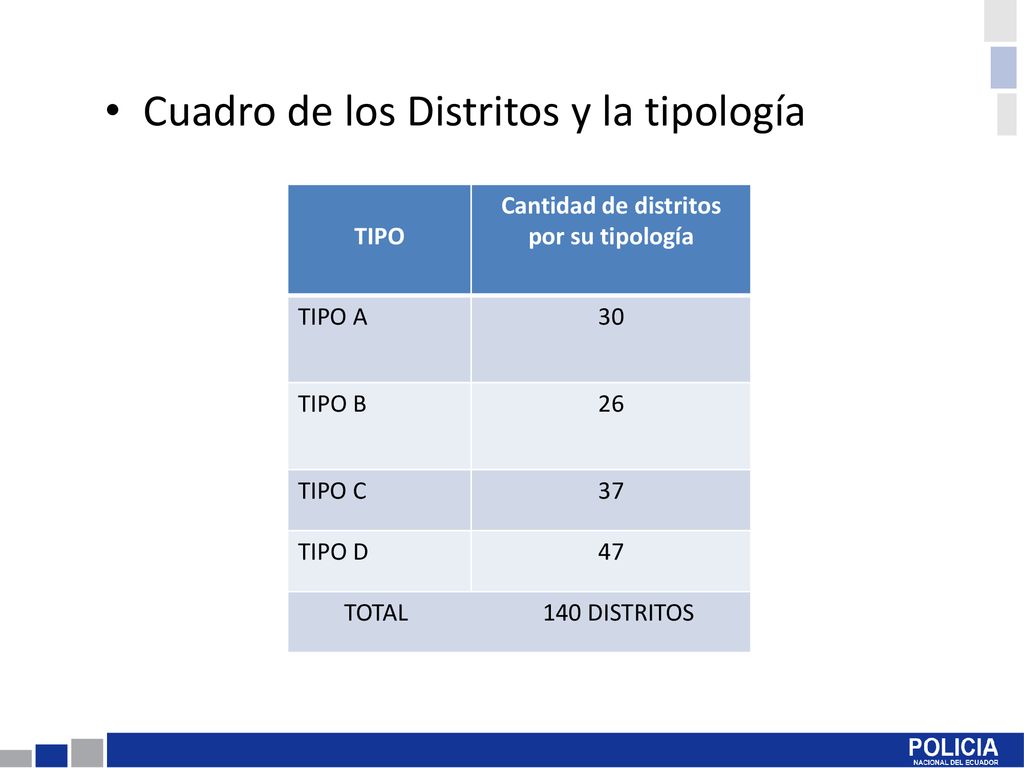 • Cuadro de los Distritos y la tipología

| TIPO | Cantidad de distritos por su tipología |
|---|---|
| TIPO A | 30 |
| TIPO B | 26 |
| TIPO C | 37 |
| TIPO D | 47 |
| TOTAL | 140 DISTRITOS |

POLICIA
NACIONAL DEL ECUADOR